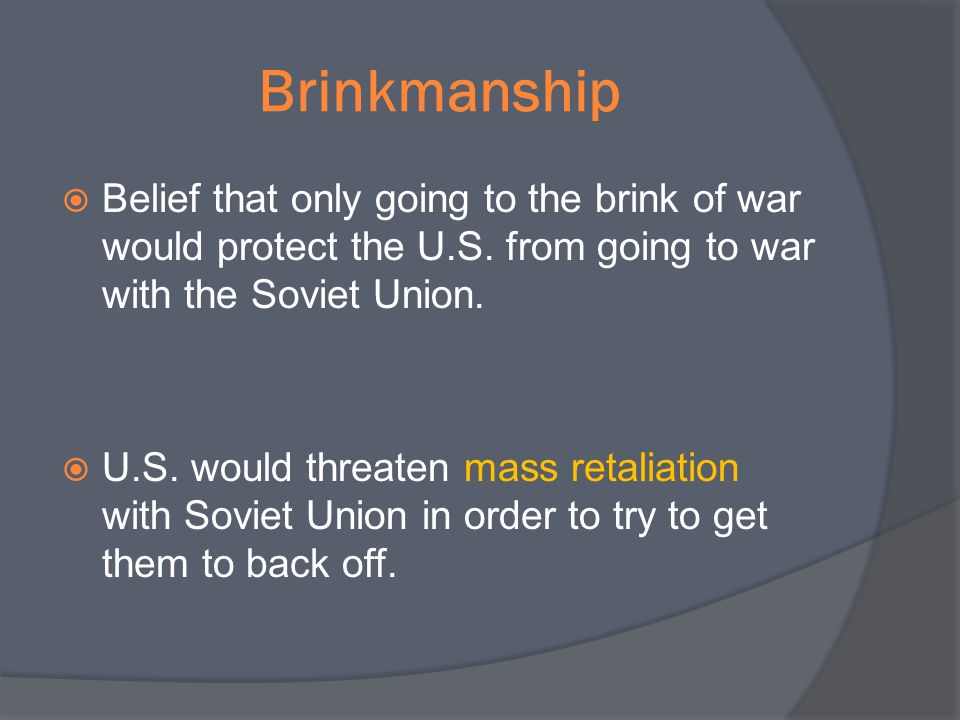 Brinkmanship

Belief that only going to the brink of war would protect the U.S. from going to war with the Soviet Union.

U.S. would threaten mass retaliation with Soviet Union in order to try to get them to back off.